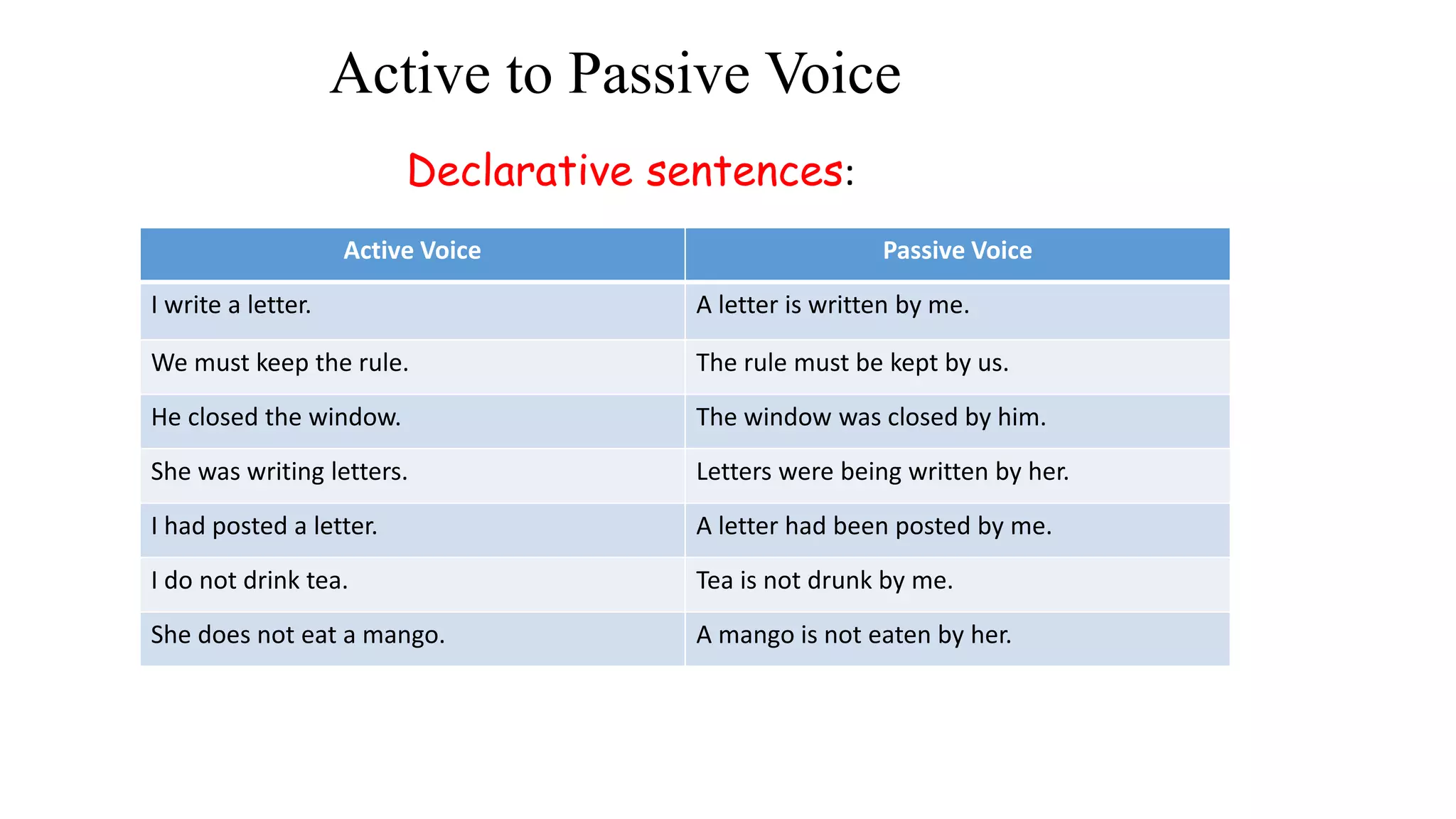 Active to Passive Voice

Declarative sentences:

| Active Voice | Passive Voice |
|---|---|
| I write a letter. | A letter is written by me. |
| We must keep the rule. | The rule must be kept by us. |
| He closed the window. | The window was closed by him. |
| She was writing letters. | Letters were being written by her. |
| I had posted a letter. | A letter had been posted by me. |
| I do not drink tea. | Tea is not drunk by me. |
| She does not eat a mango. | A mango is not eaten by her. |